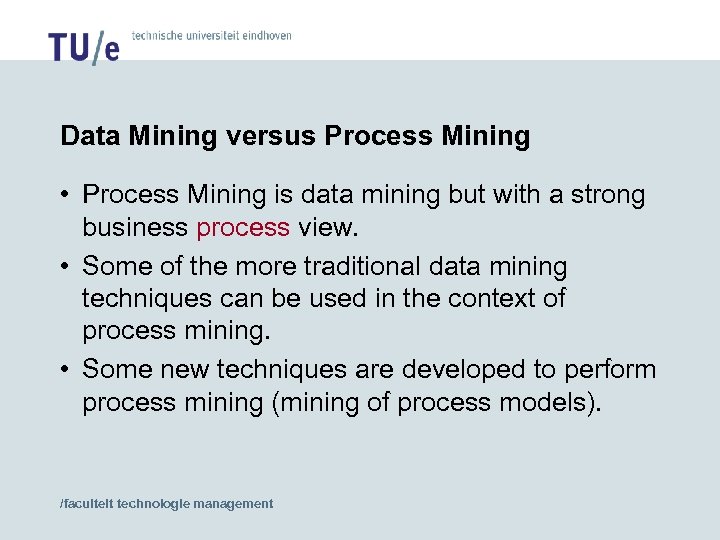 TU/e technische universiteit eindhoven

Data Mining versus Process Mining

• Process Mining is data mining but with a strong business process view.
• Some of the more traditional data mining techniques can be used in the context of process mining.
• Some new techniques are developed to perform process mining (mining of process models).

/faculteit technologie management